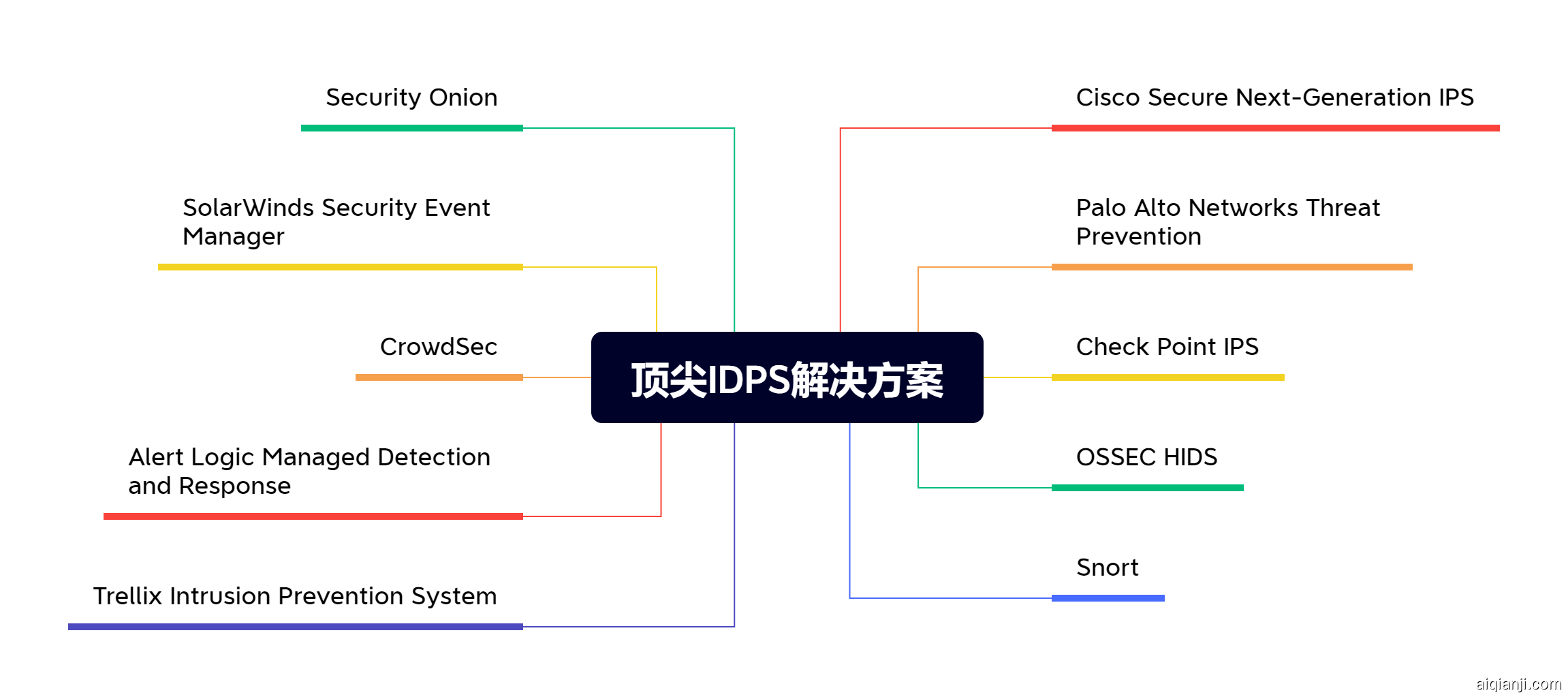 顶尖IDPS解决方案

Security Onion

SolarWinds Security Event Manager

CrowdSec

Alert Logic Managed Detection and Response

Trellix Intrusion Prevention System

Cisco Secure Next-Generation IPS

Palo Alto Networks Threat Prevention

Check Point IPS

OSSEC HIDS

Snort

aiqianji.com